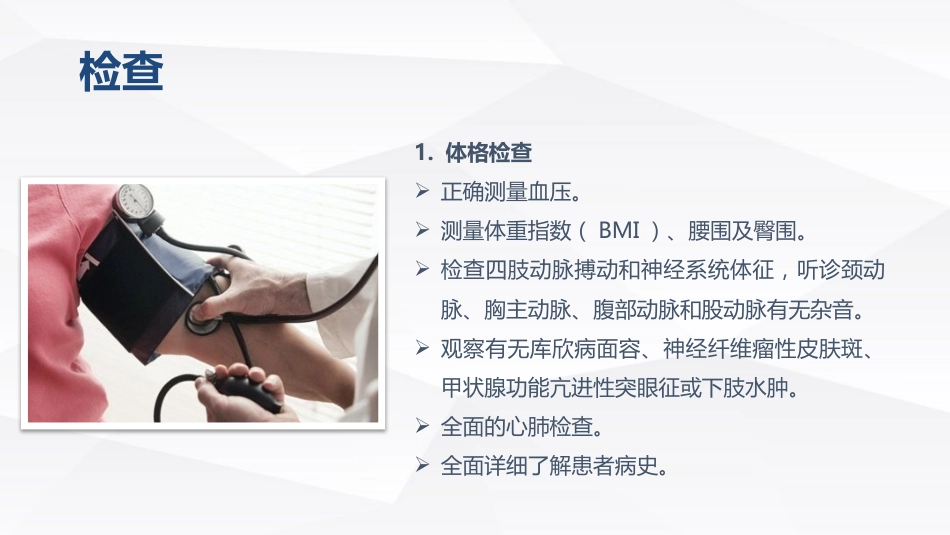 检查

1. 体格检查

➢ 正确测量血压。

➢ 测量体重指数（ BMI ）、腰围及臀围。

➢ 检查四肢动脉搏动和神经系统体征，听诊颈动脉、胸主动脉、腹部动脉和股动脉有无杂音。

➢ 观察有无库欣病面容、神经纤维瘤性皮肤斑、甲状腺功能亢进性突眼征或下肢水肿。

➢ 全面的心肺检查。

➢ 全面详细了解患者病史。